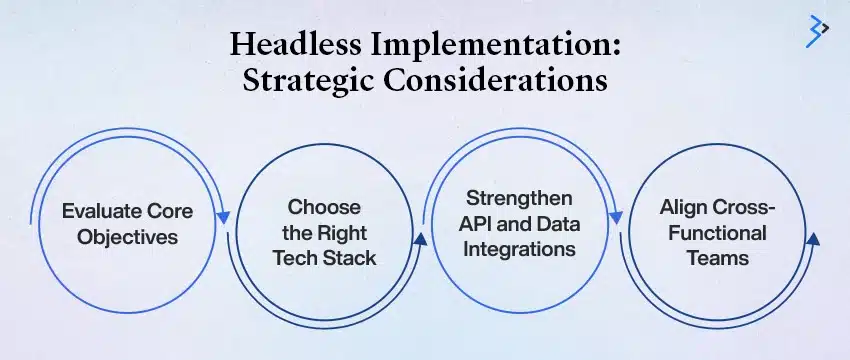 Headless Implementation: Strategic Considerations

Evaluate Core Objectives

Choose the Right Tech Stack

Strengthen API and Data Integrations

Align Cross-Functional Teams